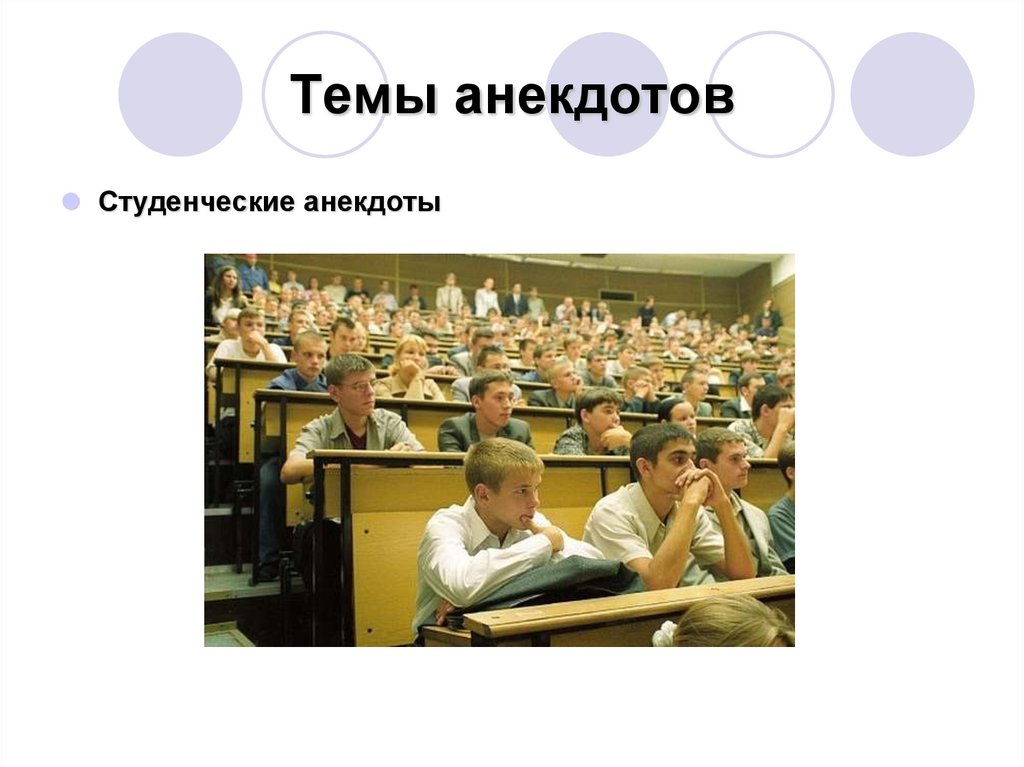 Темы анекдотов

Студенческие анекдоты